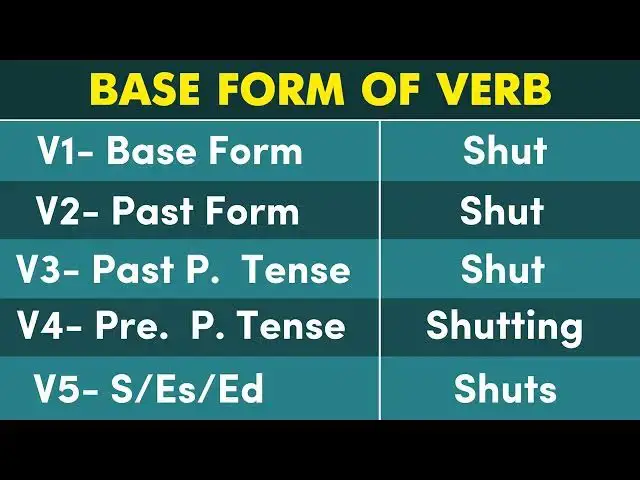 BASE FORM OF VERB

| V1- Base Form | Shut |
|---|---|
| V2- Past Form | Shut |
| V3- Past P. Tense | Shut |
| V4- Pre. P. Tense | Shutting |
| V5- S/Es/Ed | Shuts |